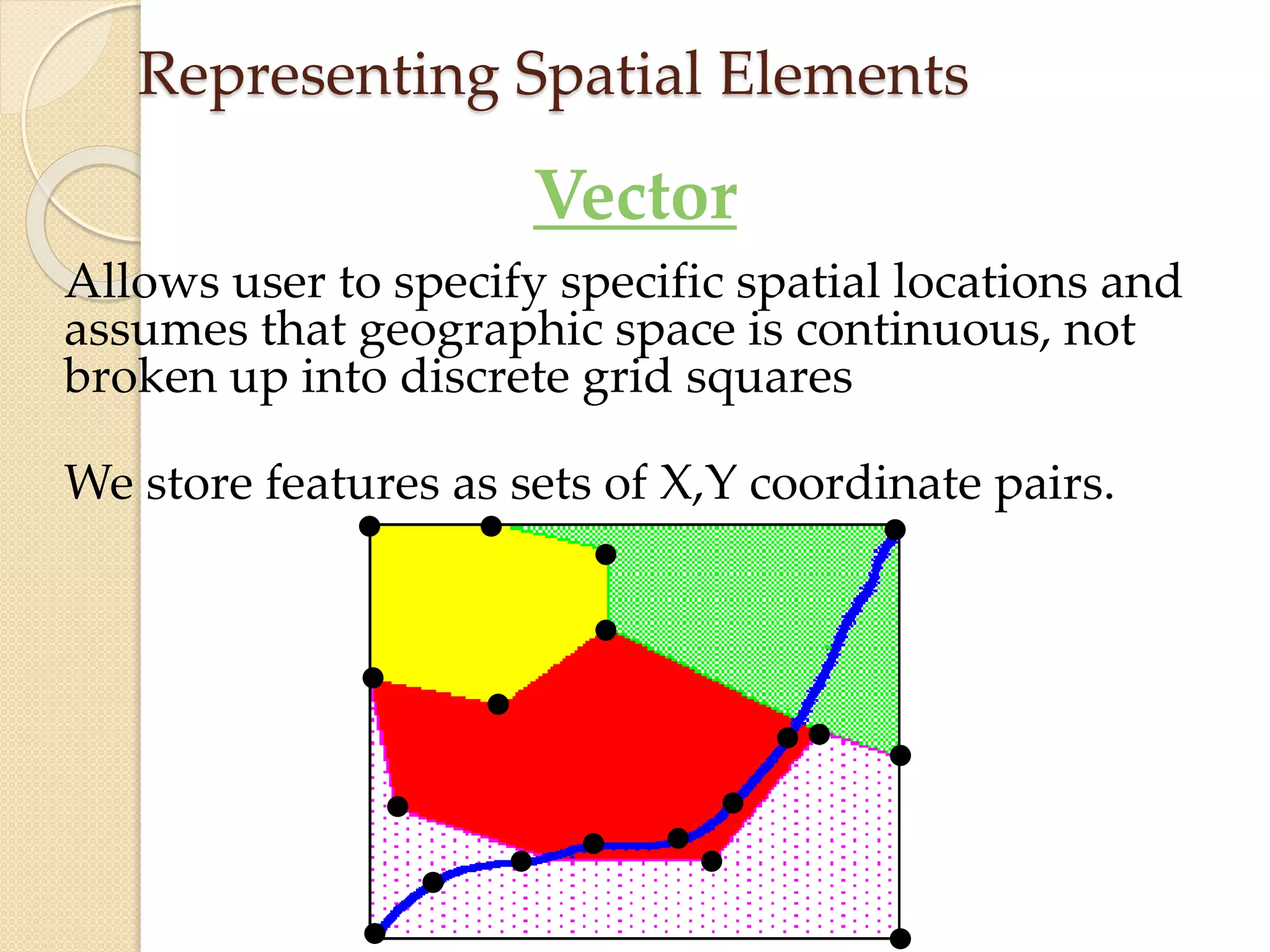 Representing Spatial Elements

Vector

Allows user to specify specific spatial locations and assumes that geographic space is continuous, not broken up into discrete grid squares

We store features as sets of X,Y coordinate pairs.